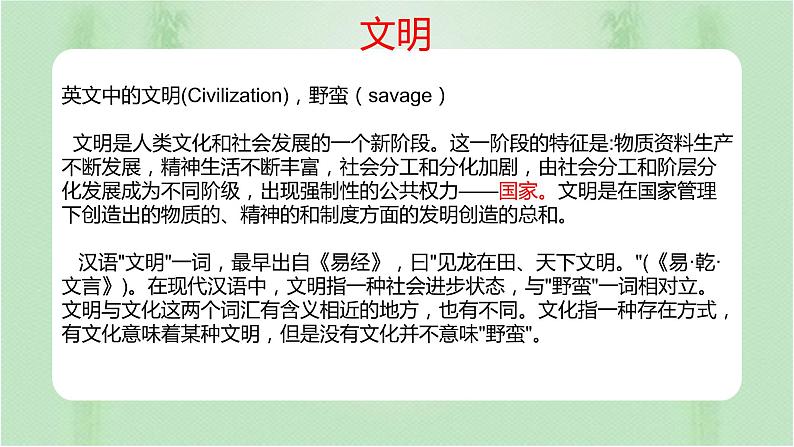 文明

英文中的文明(Civilization)，野蛮（savage）

文明是人类文化和社会发展的一个新阶段。这一阶段的特征是:物质资料生产不断发展，精神生活不断丰富，社会分工和分化加剧，由社会分工和阶层分化发展成为不同阶级，出现强制性的公共权力——国家。文明是在国家管理下创造出的物质的、精神的和制度方面的发明创造的总和。

汉语"文明"一词，最早出自《易经》，曰"见龙在田、天下文明。"(《易·乾·文言》)。在现代汉语中，文明指一种社会进步状态，与"野蛮"一词相对立。文明与文化这两个词汇有含义相近的地方，也有不同。文化指一种存在方式，有文化意味着某种文明，但是没有文化并不意味"野蛮"。